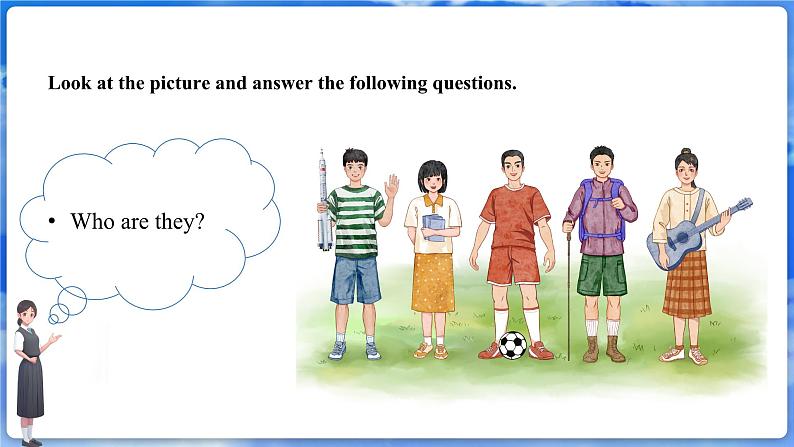 Look at the picture and answer the following questions.

• Who are they?